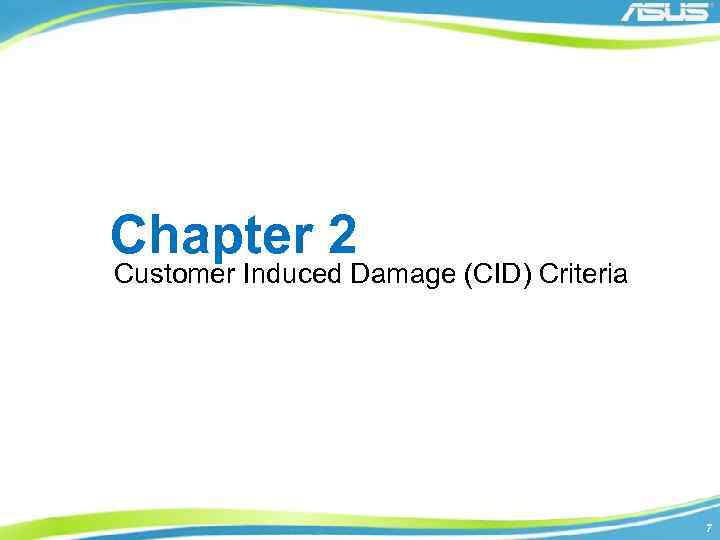 ASUS

Chapter 2
Customer Induced Damage (CID) Criteria

7